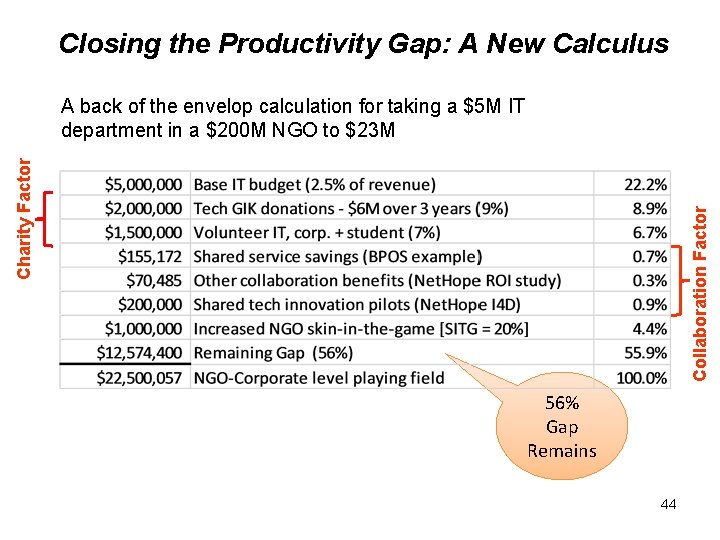 Closing the Productivity Gap: A New Calculus

A back of the envelop calculation for taking a $5M IT department in a $200M NGO to $23M

Charity Factor

| | | |
|---|---|---|
| $5,000,000 | Base IT budget (2.5% of revenue) | 22.2% |
| $2,000,000 | Tech GIK donations - $6M over 3 years (9%) | 8.9% |
| $1,500,000 | Volunteer IT, corp. + student (7%) | 6.7% |
| $155,172 | Shared service savings (BPOS example) | 0.7% |
| $70,485 | Other collaboration benefits (NetHope ROI study) | 0.3% |
| $200,000 | Shared tech innovation pilots (NetHope I4D) | 0.9% |
| $1,000,000 | Increased NGO skin-in-the-game [SITG = 20%] | 4.4% |
| $12,574,400 | Remaining Gap (56%) | 55.9% |
| $22,500,057 | NGO-Corporate level playing field | 100.0% |

Collaboration Factor

56% Gap Remains

44